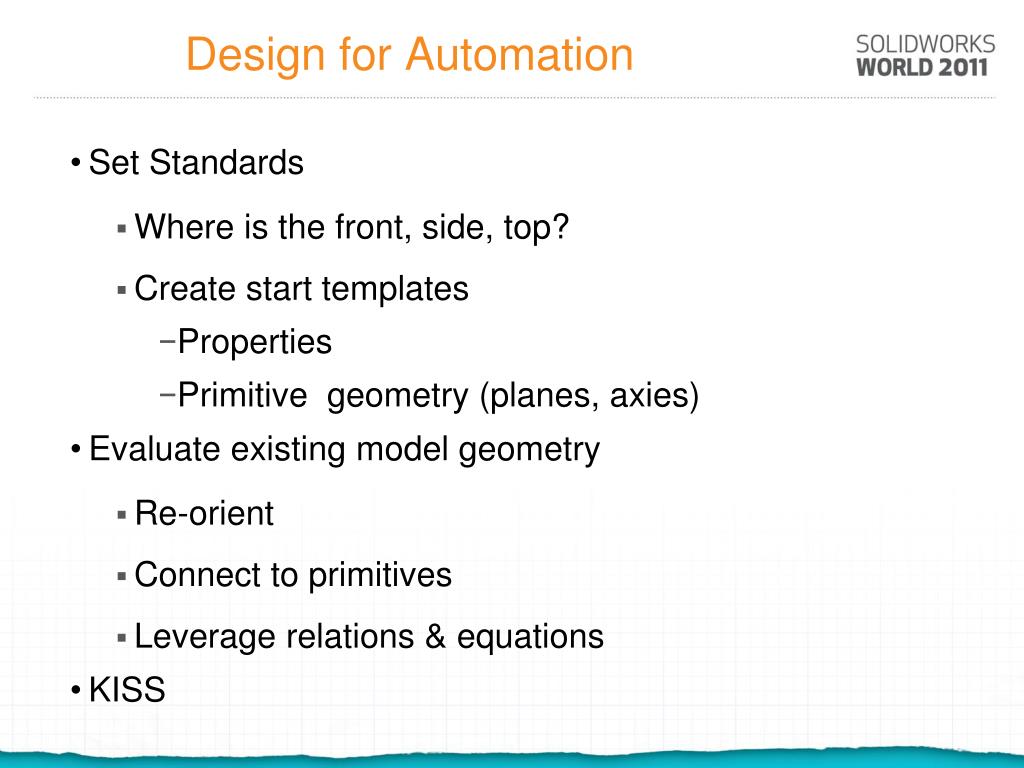 Design for Automation

SOLIDWORKS WORLD 2011

• Set Standards
 ▪ Where is the front, side, top?
 ▪ Create start templates
  −Properties
  −Primitive geometry (planes, axies)
• Evaluate existing model geometry
 ▪ Re-orient
 ▪ Connect to primitives
 ▪ Leverage relations & equations
• KISS